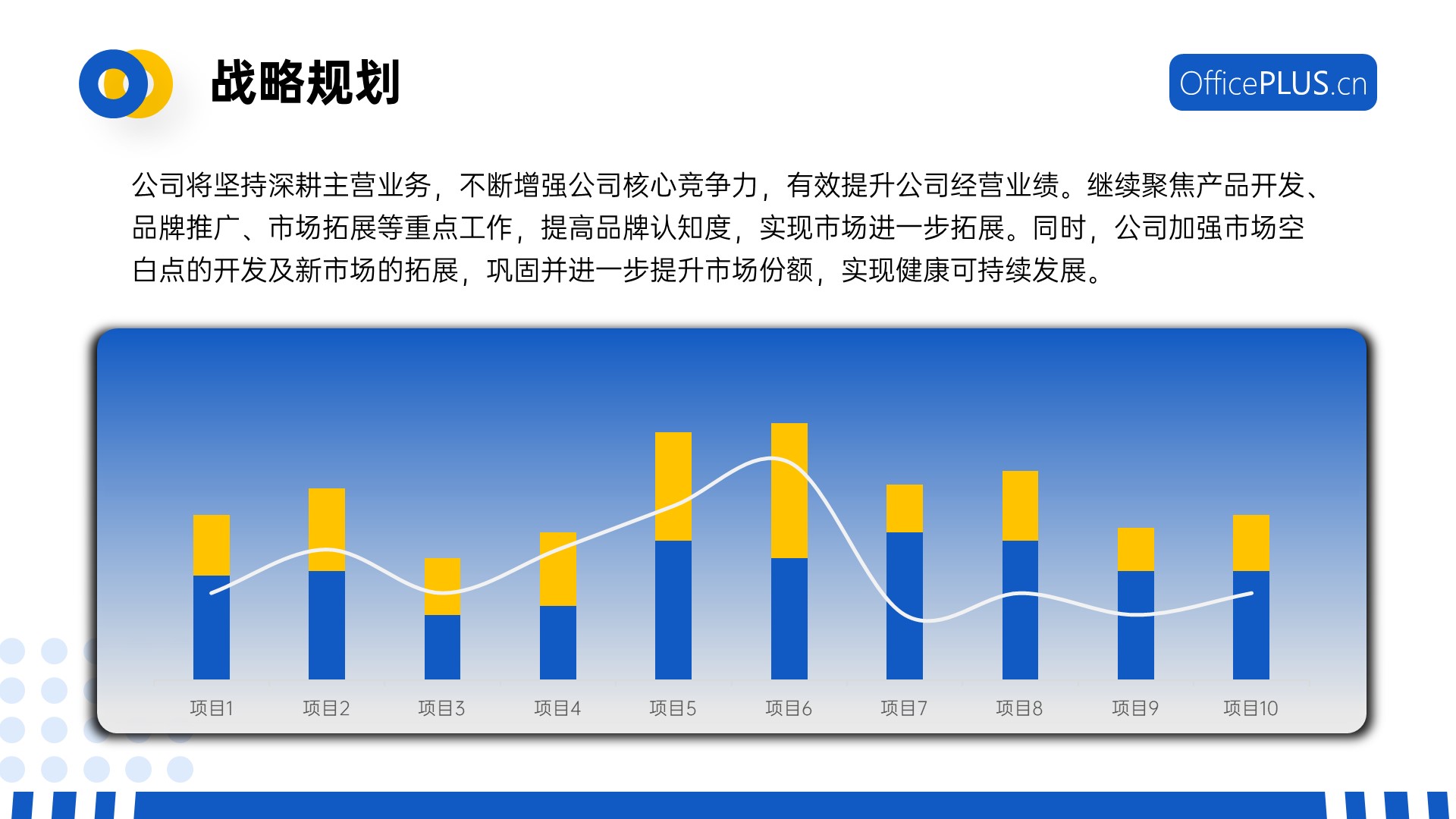 战略规划

OfficePLUS.cn

公司将坚持深耕主营业务，不断增强公司核心竞争力，有效提升公司经营业绩。继续聚焦产品开发、品牌推广、市场拓展等重点工作，提高品牌认知度，实现市场进一步拓展。同时，公司加强市场空白点的开发及新市场的拓展，巩固并进一步提升市场份额，实现健康可持续发展。

项目1 项目2 项目3 项目4 项目5 项目6 项目7 项目8 项目9 项目10